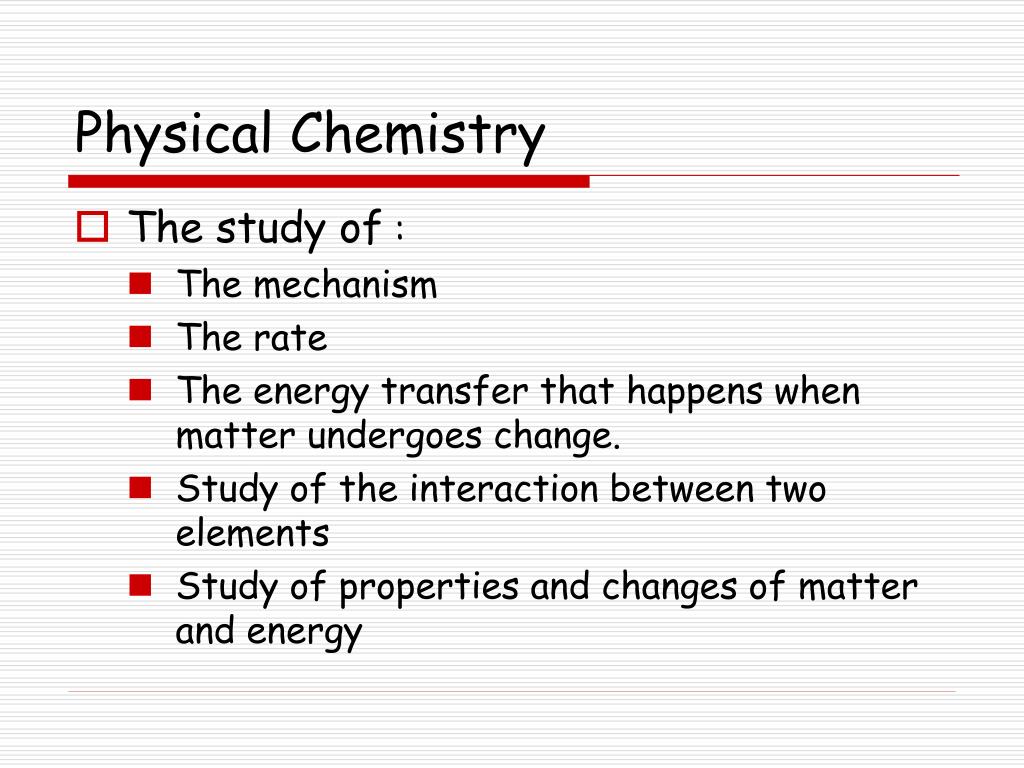 Physical Chemistry

The study of :

The mechanism

The rate

The energy transfer that happens when matter undergoes change.

Study of the interaction between two elements

Study of properties and changes of matter and energy